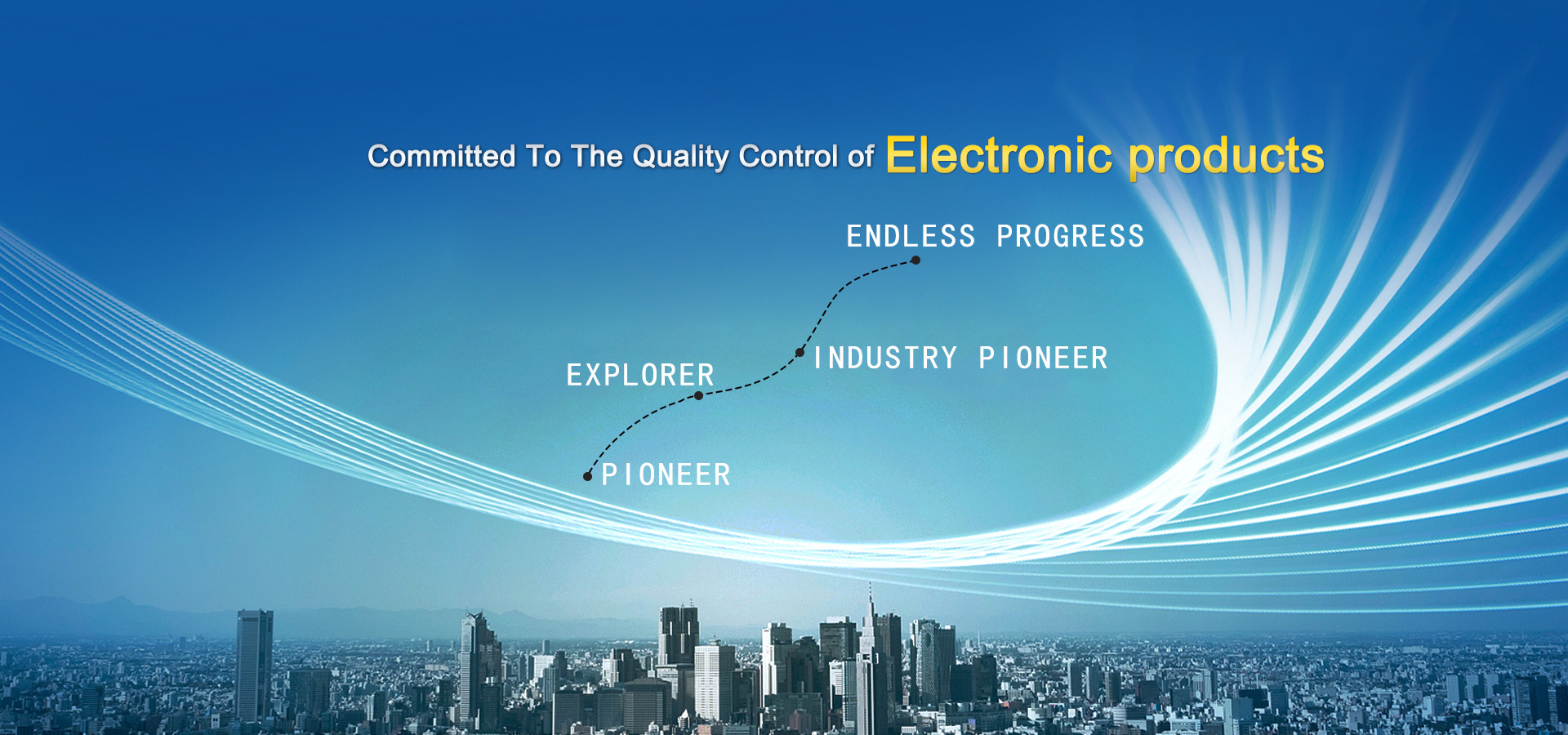 Committed To The Quality Control of Electronic products

ENDLESS PROGRESS

INDUSTRY PIONEER

EXPLORER

PIONEER